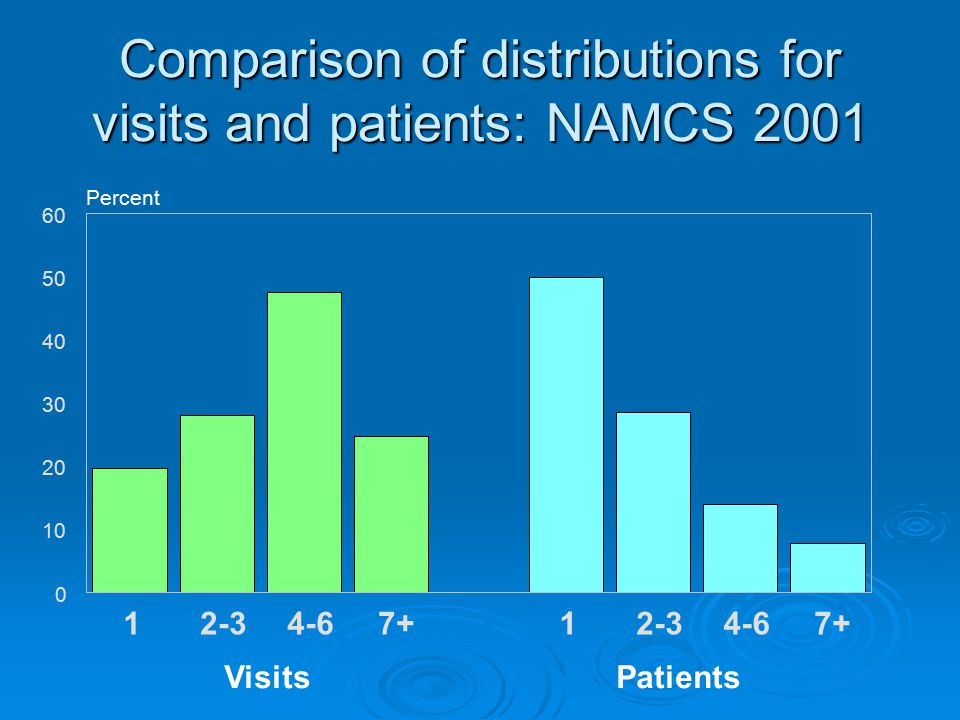 Comparison of distributions for visits and patients: NAMCS 2001

Percent

60
50
40
30
20
10
0

1 2-3 4-6 7+
Visits

1 2-3 4-6 7+
Patients